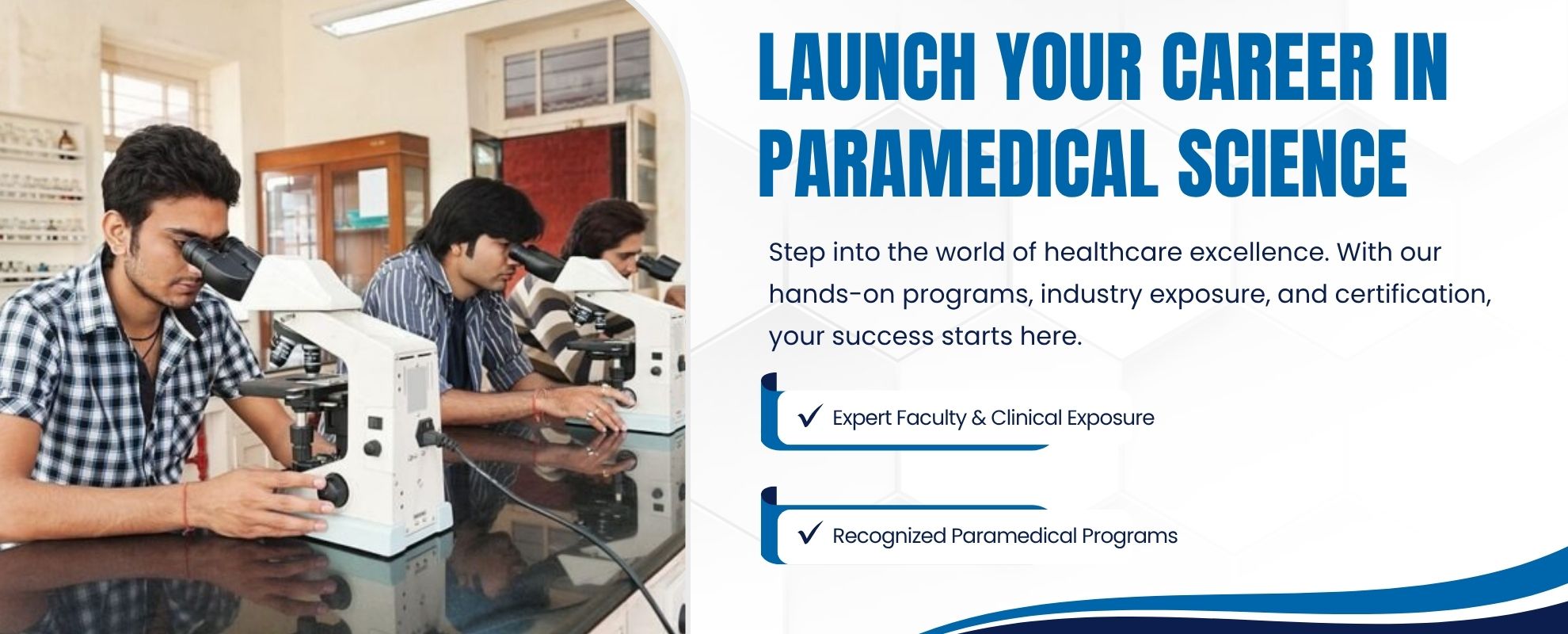 LAUNCH YOUR CAREER IN PARAMEDICAL SCIENCE

Step into the world of healthcare excellence. With our hands-on programs, industry exposure, and certification, your success starts here.

✓ Expert Faculty & Clinical Exposure

✓ Recognized Paramedical Programs